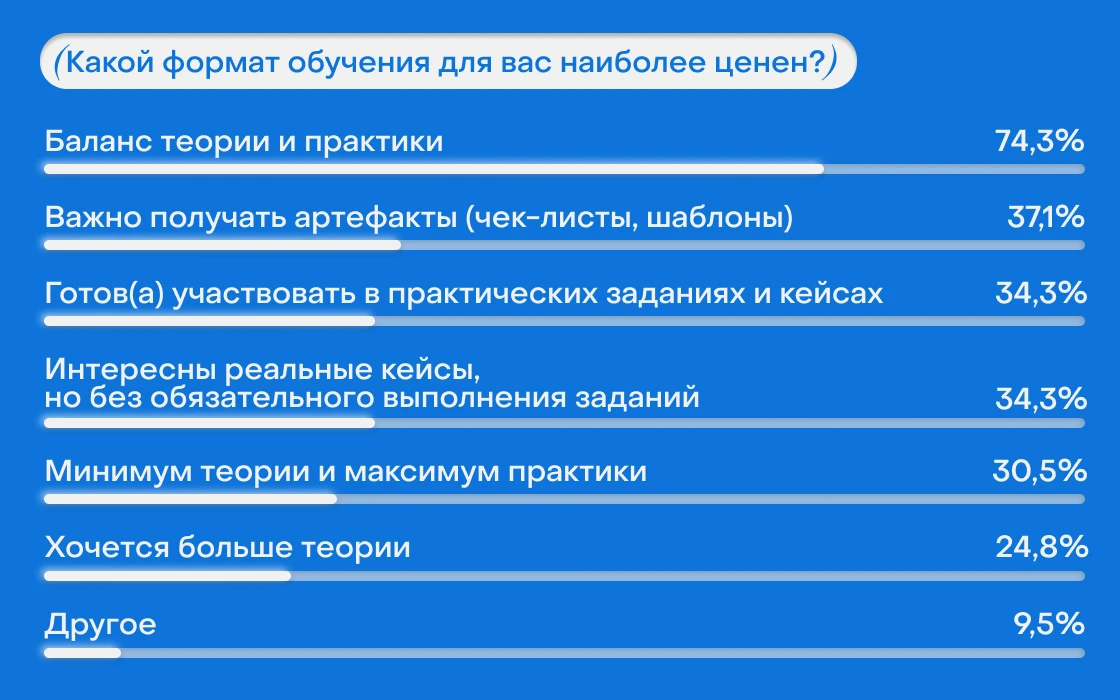 (Какой формат обучения для вас наиболее ценен?)

Баланс теории и практики 74,3%

Важно получать артефакты (чек-листы, шаблоны) 37,1%

Готов(а) участвовать в практических заданиях и кейсах 34,3%

Интересны реальные кейсы, но без обязательного выполнения заданий 34,3%

Минимум теории и максимум практики 30,5%

Хочется больше теории 24,8%

Другое 9,5%